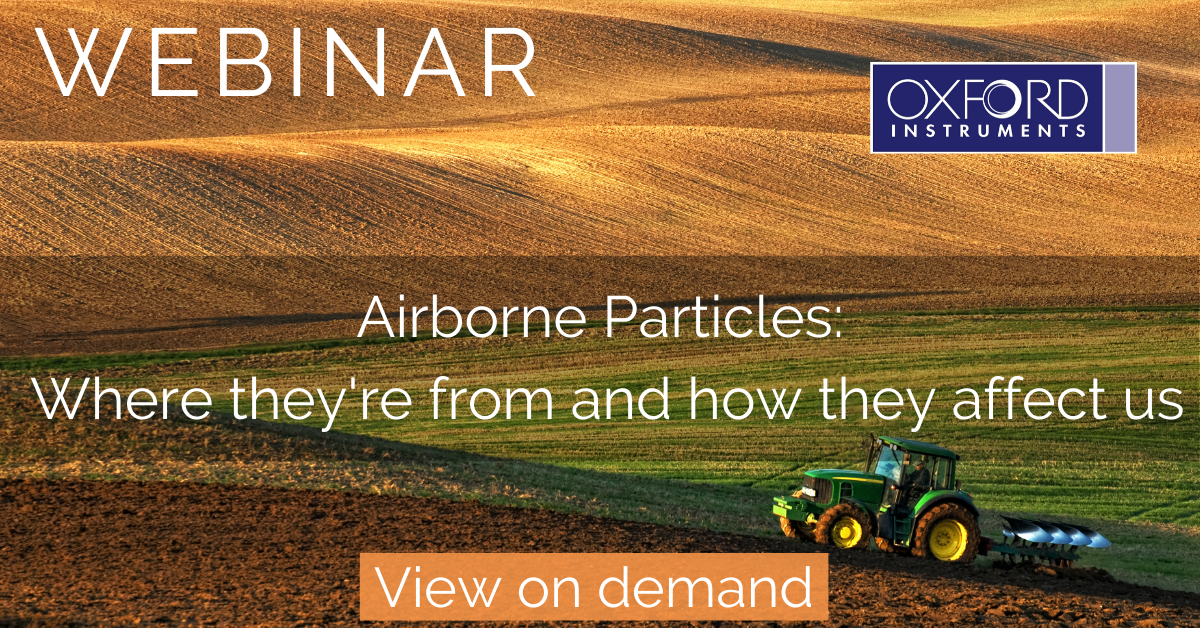 WEBINAR

OXFORD
INSTRUMENTS

Airborne Particles:
Where they're from and how they affect us

View on demand